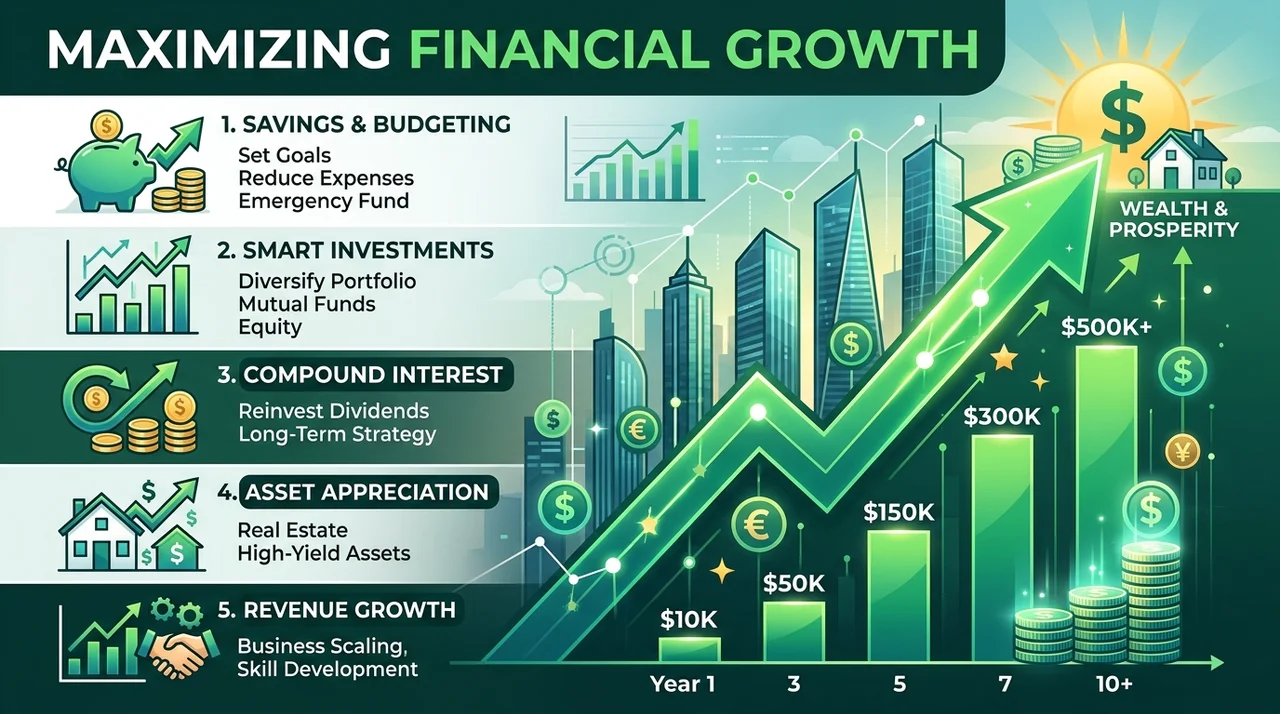 MAXIMIZING FINANCIAL GROWTH

1. SAVINGS & BUDGETING
Set Goals
Reduce Expenses
Emergency Fund

2. SMART INVESTMENTS
Diversify Portfolio
Mutual Funds
Equity

3. COMPOUND INTEREST
Reinvest Dividends
Long-Term Strategy

4. ASSET APPRECIATION
Real Estate
High-Yield Assets

5. REVENUE GROWTH
Business Scaling,
Skill Development

WEALTH & PROSPERITY

$10K
$50K
$150K
$300K
$500K+

Year 1
3
5
7
10+